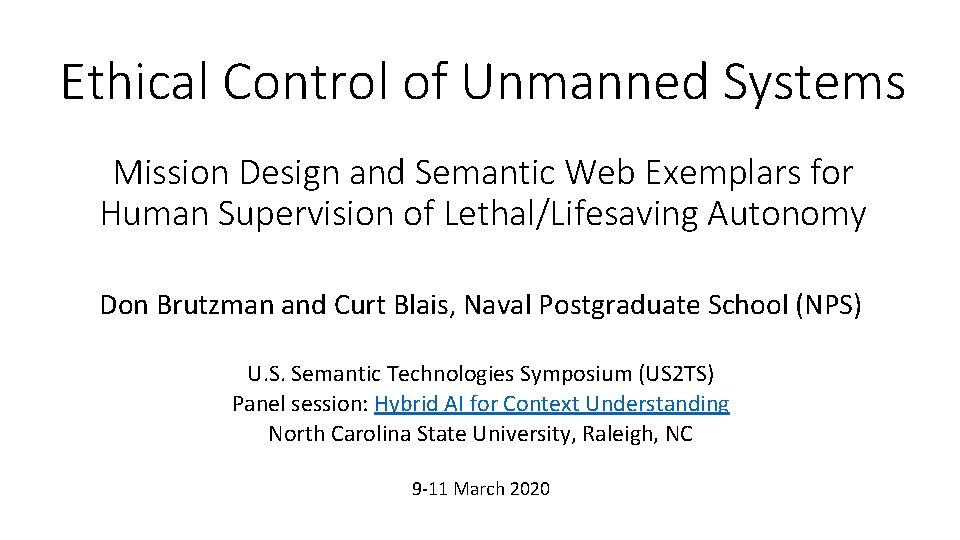 Ethical Control of Unmanned Systems

Mission Design and Semantic Web Exemplars for Human Supervision of Lethal/Lifesaving Autonomy

Don Brutzman and Curt Blais, Naval Postgraduate School (NPS)

U.S. Semantic Technologies Symposium (US2TS)
Panel session: Hybrid AI for Context Understanding
North Carolina State University, Raleigh, NC

9-11 March 2020